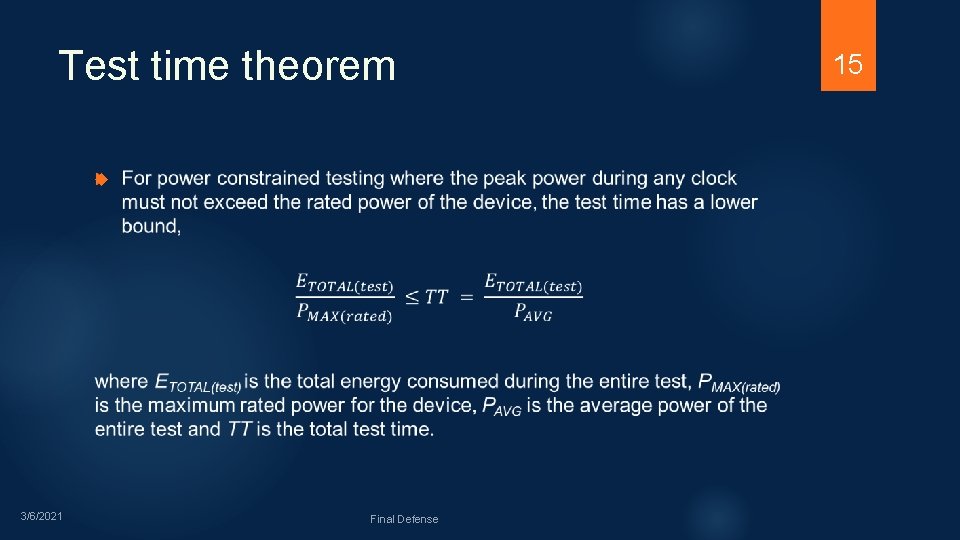 Test time theorem

15

For power constrained testing where the peak power during any clock must not exceed the rated power of the device, the test time has a lower bound,

$\frac{E_{TOTAL(test)}}{P_{MAX(rated)}} \leq TT = \frac{E_{TOTAL(test)}}{P_{AVG}}$

where $E_{TOTAL(test)}$ is the total energy consumed during the entire test, $P_{MAX(rated)}$ is the maximum rated power for the device, $P_{AVG}$ is the average power of the entire test and $TT$ is the total test time.

3/6/2021

Final Defense